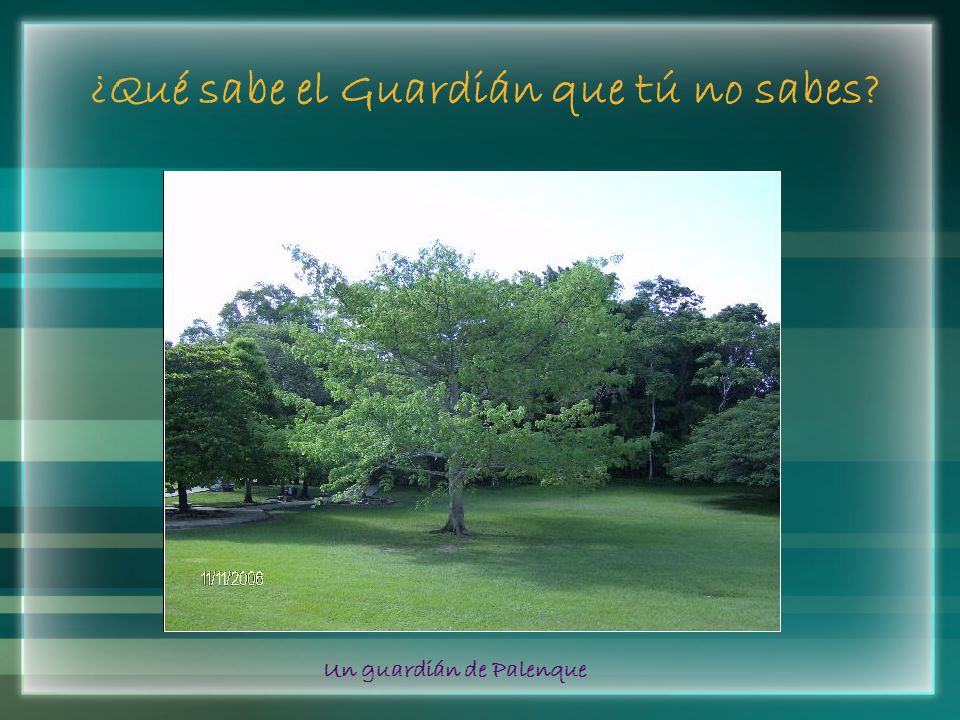 ¿Qué sabe el Guardián que tú no sabes?

11/11/2006

Un guardián de Palenque